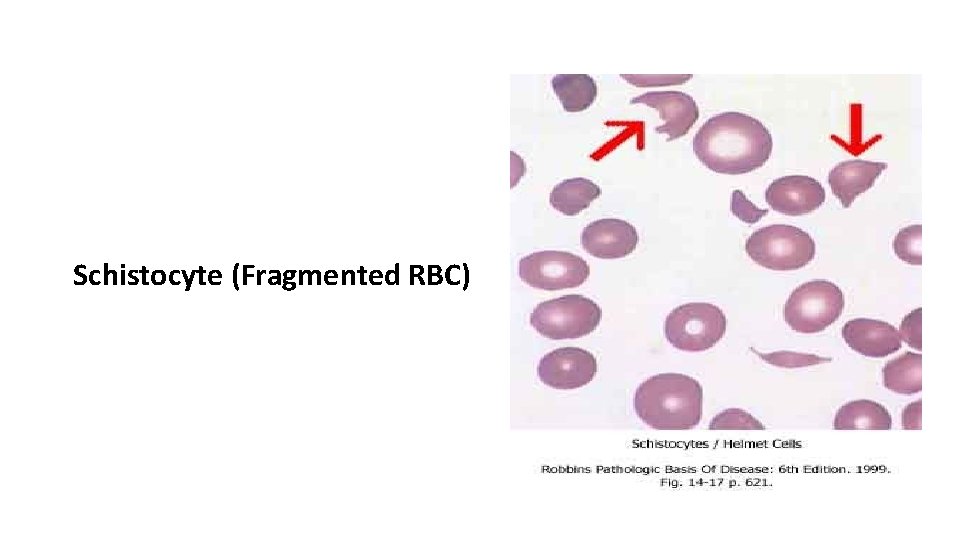 Schistocyte (Fragmented RBC)

Schistocytes / Helmet Cells

Robbins Pathologic Basis Of Disease: 6th Edition. 1999. Fig. 14-17 p. 621.